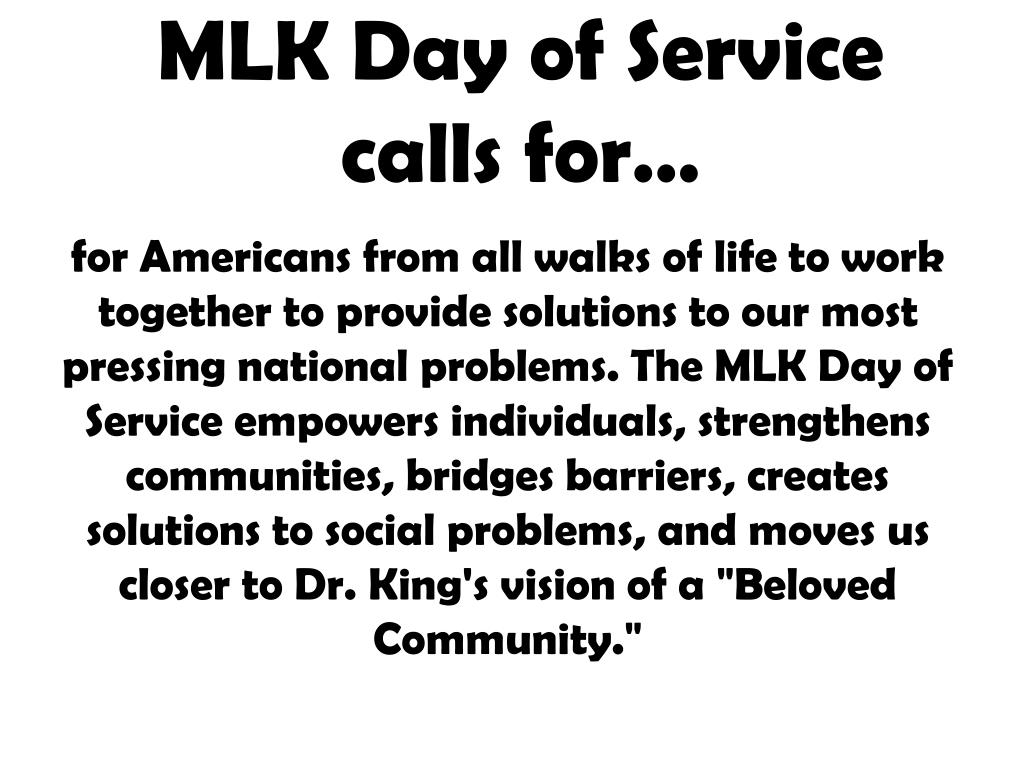 MLK Day of Service calls for…

for Americans from all walks of life to work together to provide solutions to our most pressing national problems. The MLK Day of Service empowers individuals, strengthens communities, bridges barriers, creates solutions to social problems, and moves us closer to Dr. King's vision of a "Beloved Community."